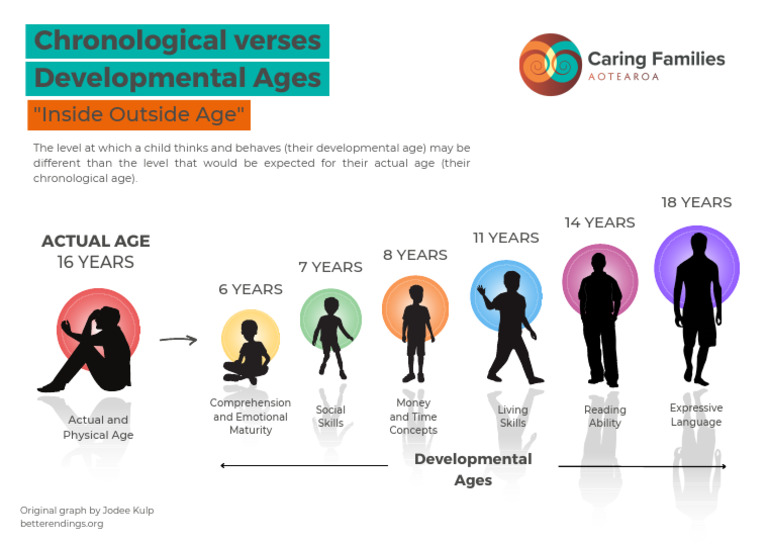 Chronological verses Developmental Ages

"Inside Outside Age"

Caring Families
AOTEAROA

The level at which a child thinks and behaves (their developmental age) may be different than the level that would be expected for their actual age (their chronological age).

ACTUAL AGE
16 YEARS

Actual and Physical Age

6 YEARS
Comprehension and Emotional Maturity

7 YEARS
Social Skills

8 YEARS
Money and Time Concepts

11 YEARS
Living Skills

14 YEARS
Reading Ability

18 YEARS
Expressive Language

Developmental Ages

Original graph by Jodee Kulp
betterendings.org